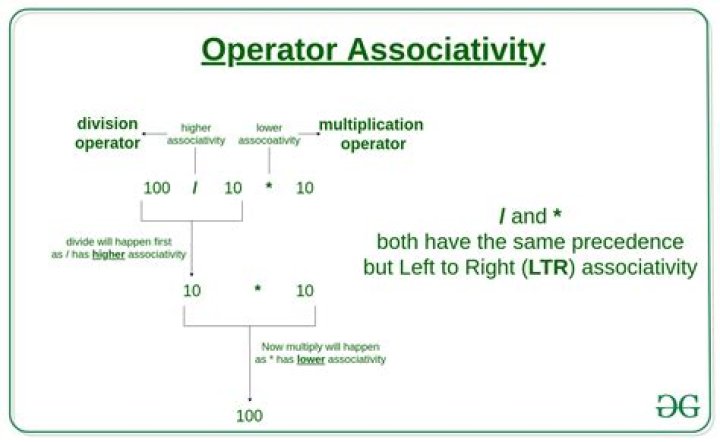 Operator Associativity

division operator

higher associativity

lower assocoativity

multiplication operator

100 / 10 * 10

divide will happen first as / has higher associativity

10 * 10

Now multiply will happen as * has lower associativity

100

/ and *
both have the same precedence
but Left to Right (LTR) associativity

GG